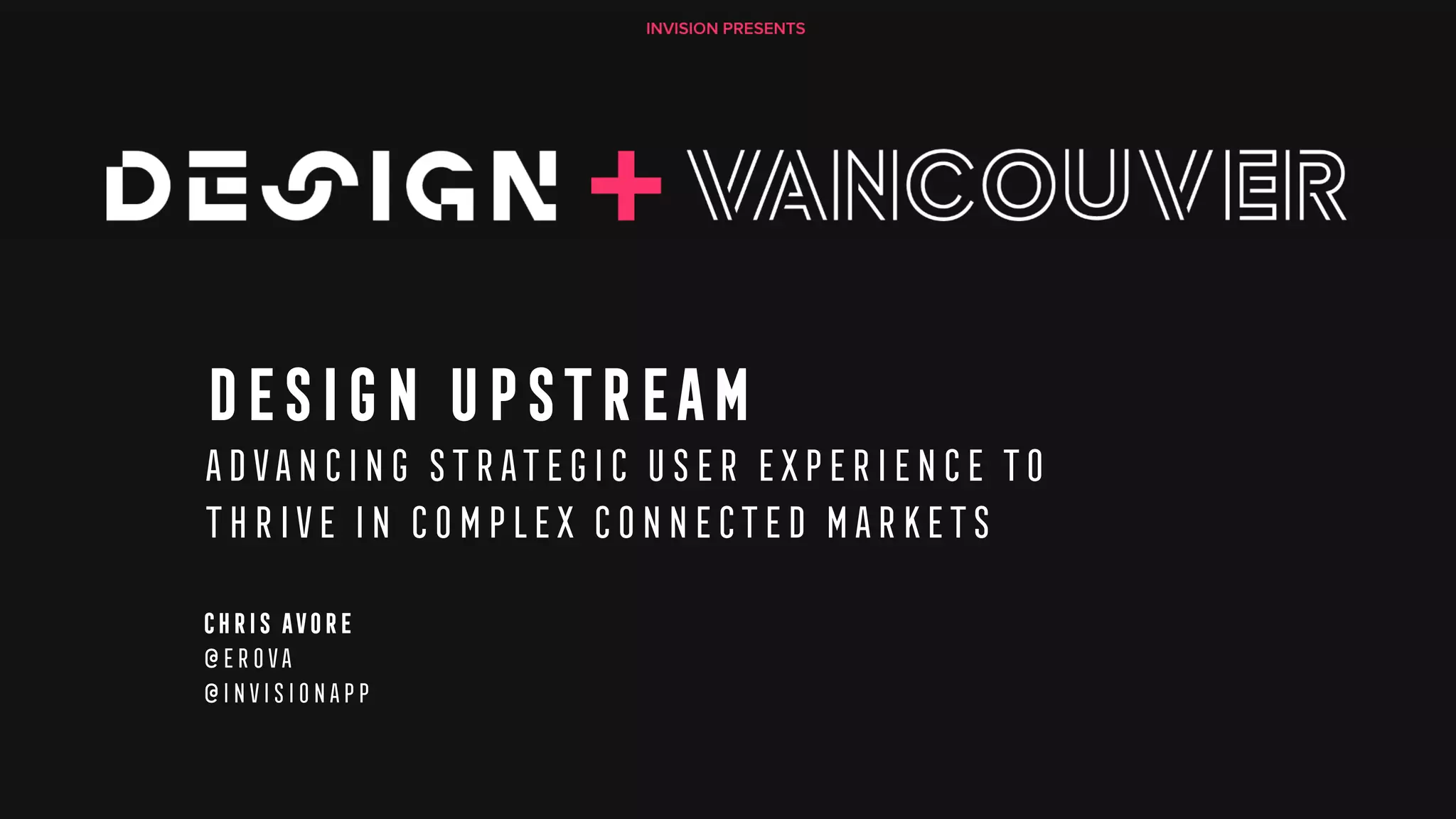 INVISION PRESENTS

DESIGN + VANCOUVER

DESIGN UPSTREAM

ADVANCING STRATEGIC USER EXPERIENCE TO THRIVE IN COMPLEX CONNECTED MARKETS

CHRIS AVORE
@EROVA
@INVISIONAPP